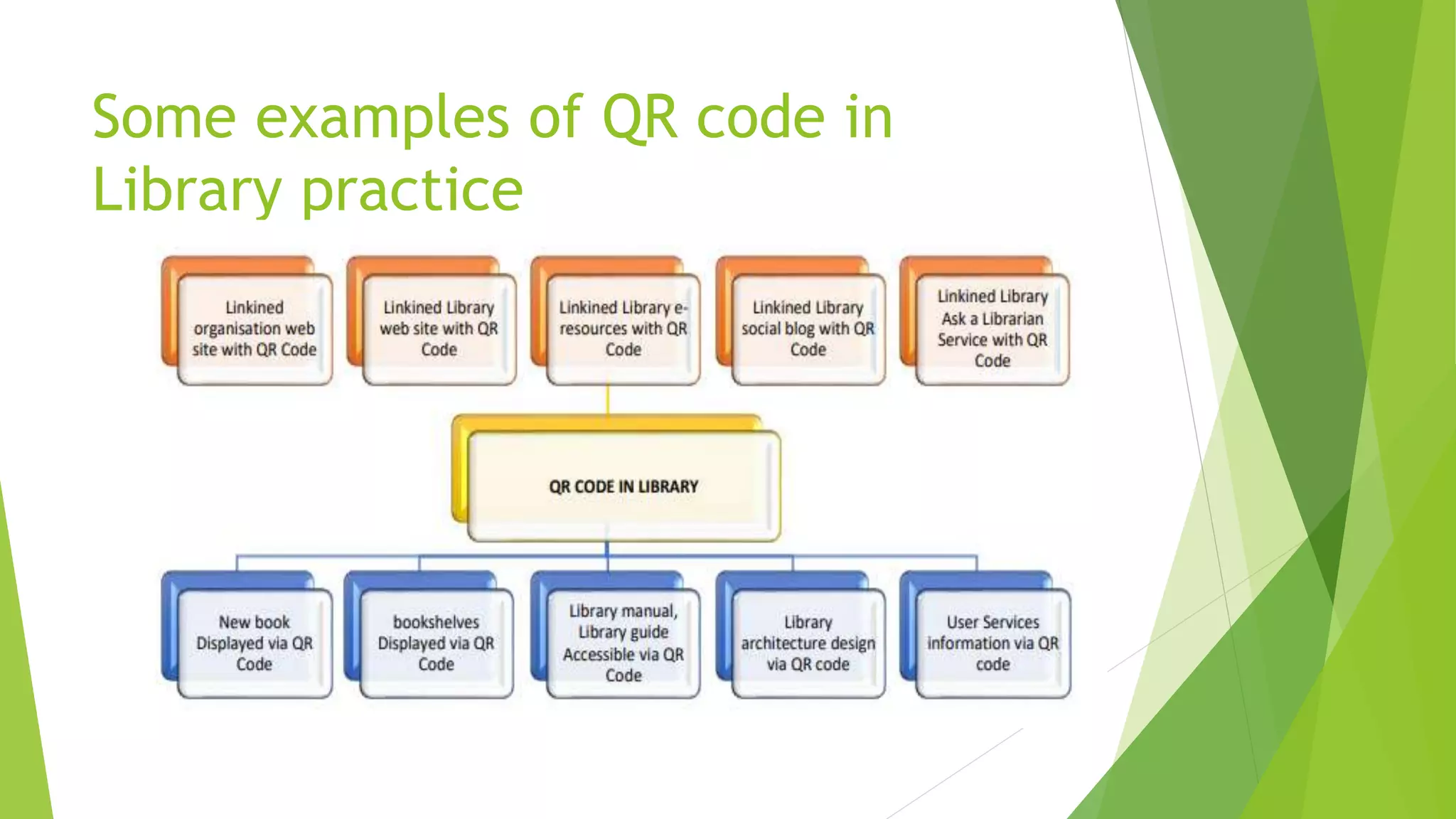 Some examples of QR code in Library practice

Linkined organisation web site with QR Code

Linkined Library web site with QR Code

Linkined Library e-resources with QR Code

Linkined Library social blog with QR Code

Linkined Library Ask a Librarian Service with QR Code

QR CODE IN LIBRARY

New book Displayed via QR Code

bookshelves Displayed via QR Code

Library manual, Library guide Accessible via QR Code

Library architecture design via QR code

User Services information via QR code